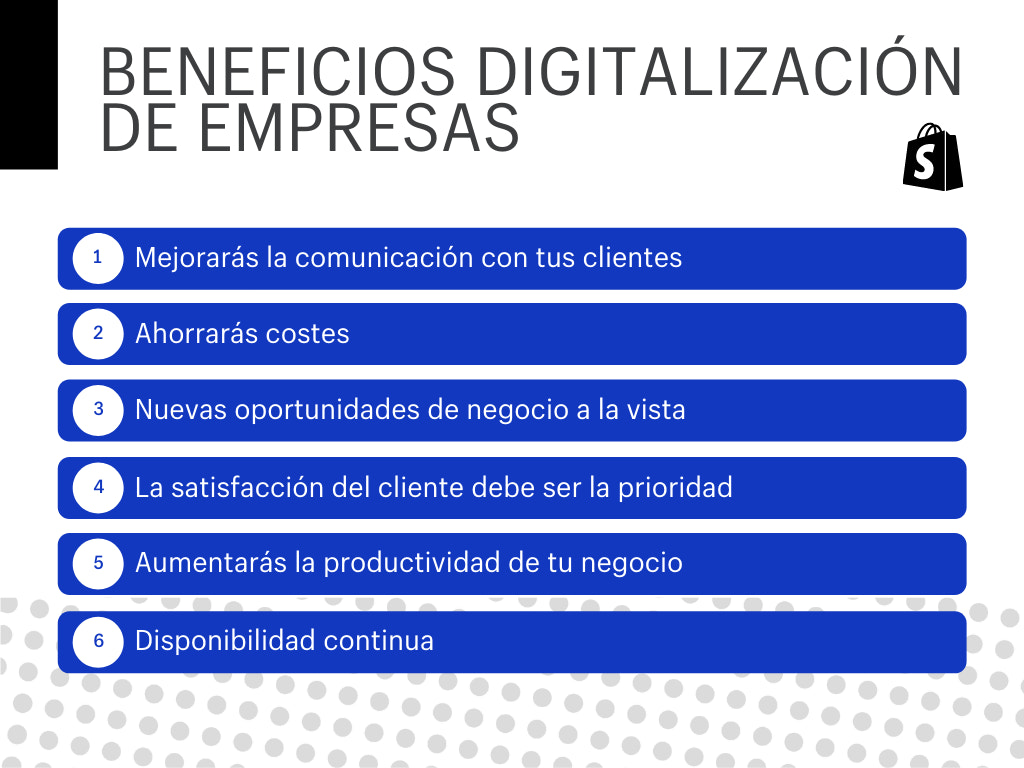 BENEFICIOS DIGITALIZACIÓN DE EMPRESAS

S

1 Mejorarás la comunicación con tus clientes

2 Ahorrarás costes

3 Nuevas oportunidades de negocio a la vista

4 La satisfacción del cliente debe ser la prioridad

5 Aumentarás la productividad de tu negocio

6 Disponibilidad continua